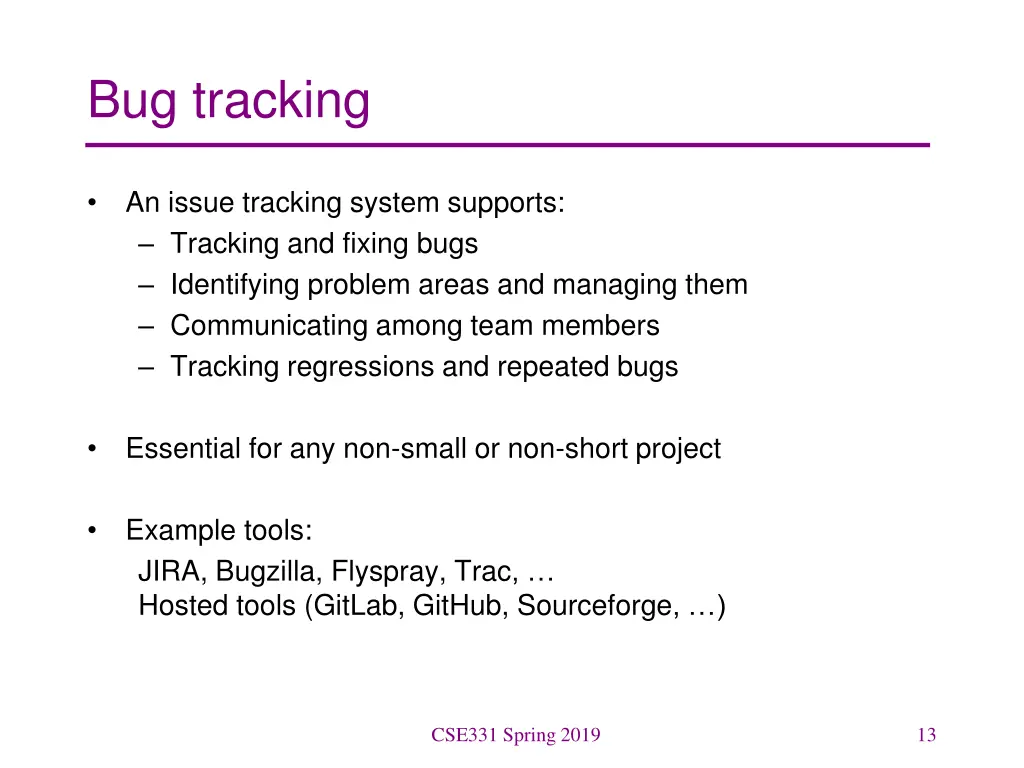 Bug tracking

• An issue tracking system supports:
– Tracking and fixing bugs
– Identifying problem areas and managing them
– Communicating among team members
– Tracking regressions and repeated bugs

• Essential for any non-small or non-short project

• Example tools:
JIRA, Bugzilla, Flyspray, Trac, …
Hosted tools (GitLab, GitHub, Sourceforge, …)

CSE331 Spring 2019

13